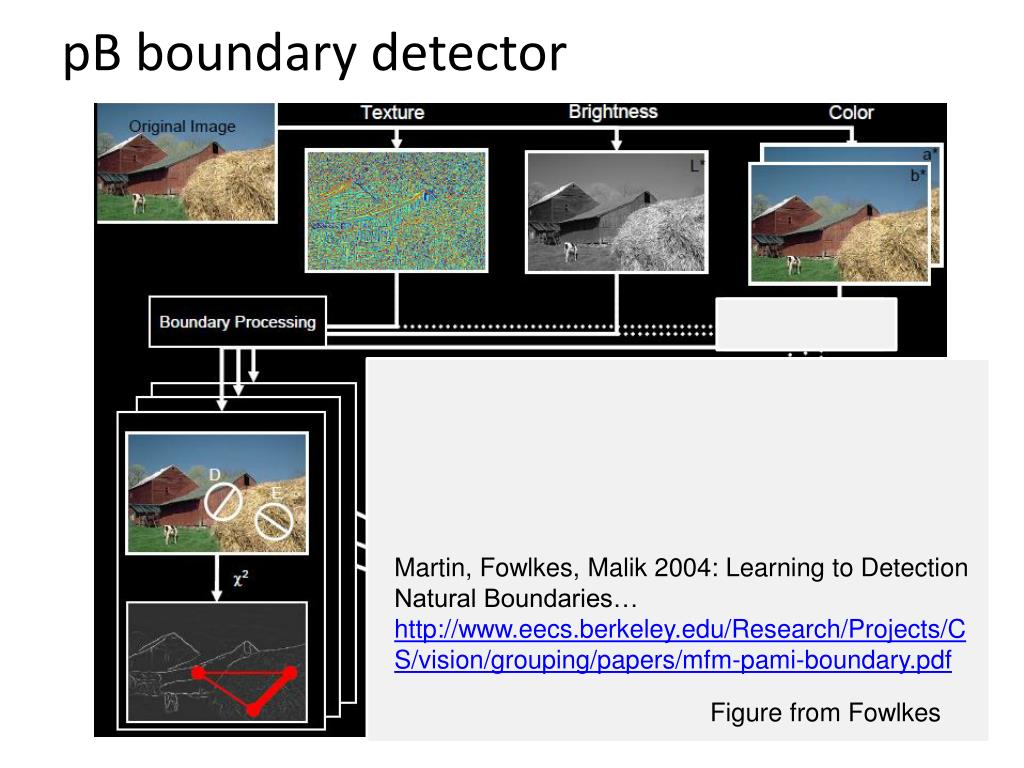 pB boundary detector

Original Image

Texture

Brightness

Color

L*

a*

b*

Boundary Processing

D

E

$\chi^2$

Martin, Fowlkes, Malik 2004: Learning to Detection Natural Boundaries…
http://www.eecs.berkeley.edu/Research/Projects/CS/vision/grouping/papers/mfm-pami-boundary.pdf

Figure from Fowlkes